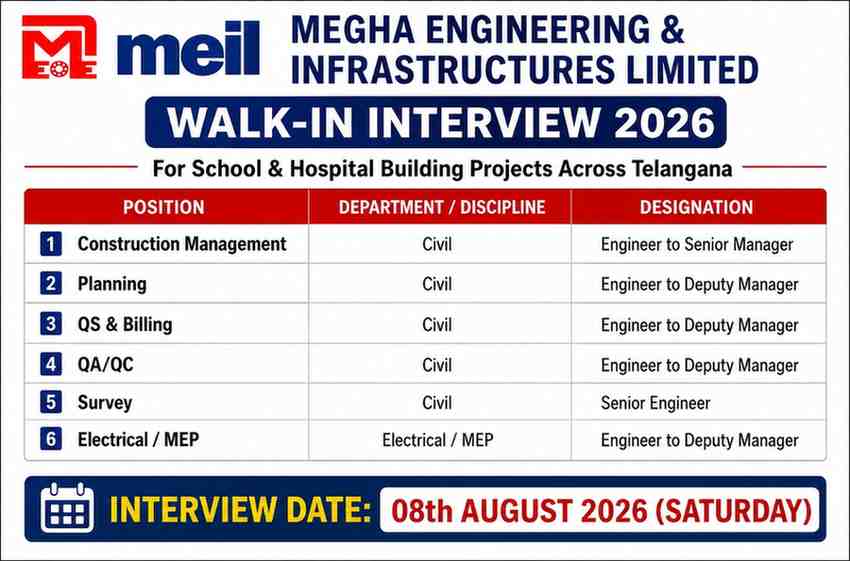 meil

MEGHA ENGINEERING & INFRASTRUCTURES LIMITED

WALK-IN INTERVIEW 2026

For School & Hospital Building Projects Across Telangana

| POSITION | DEPARTMENT / DISCIPLINE | DESIGNATION |
|---|---|---|
| 1 Construction Management | Civil | Engineer to Senior Manager |
| 2 Planning | Civil | Engineer to Deputy Manager |
| 3 QS & Billing | Civil | Engineer to Deputy Manager |
| 4 QA/QC | Civil | Engineer to Deputy Manager |
| 5 Survey | Civil | Senior Engineer |
| 6 Electrical / MEP | Electrical / MEP | Engineer to Deputy Manager |

INTERVIEW DATE: 08th AUGUST 2026 (SATURDAY)